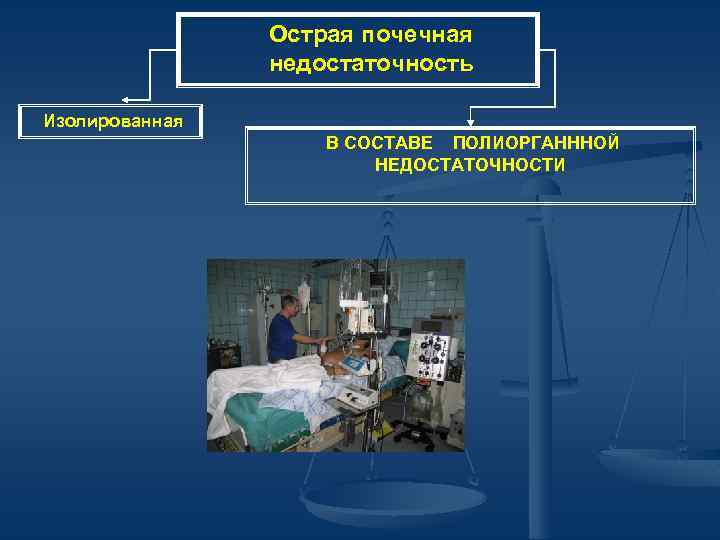 Острая почечная недостаточность

Изолированная

В СОСТАВЕ ПОЛИОРГАНННОЙ НЕДОСТАТОЧНОСТИ